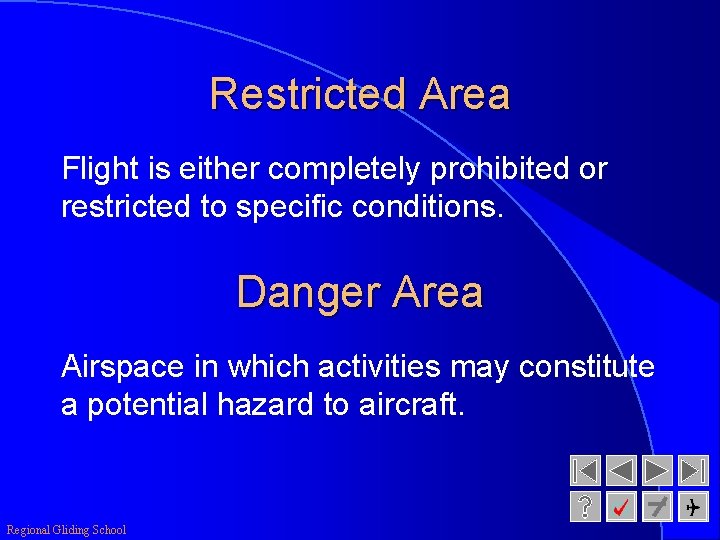 Restricted Area

Flight is either completely prohibited or restricted to specific conditions.

Danger Area

Airspace in which activities may constitute a potential hazard to aircraft.

?

Regional Gliding School